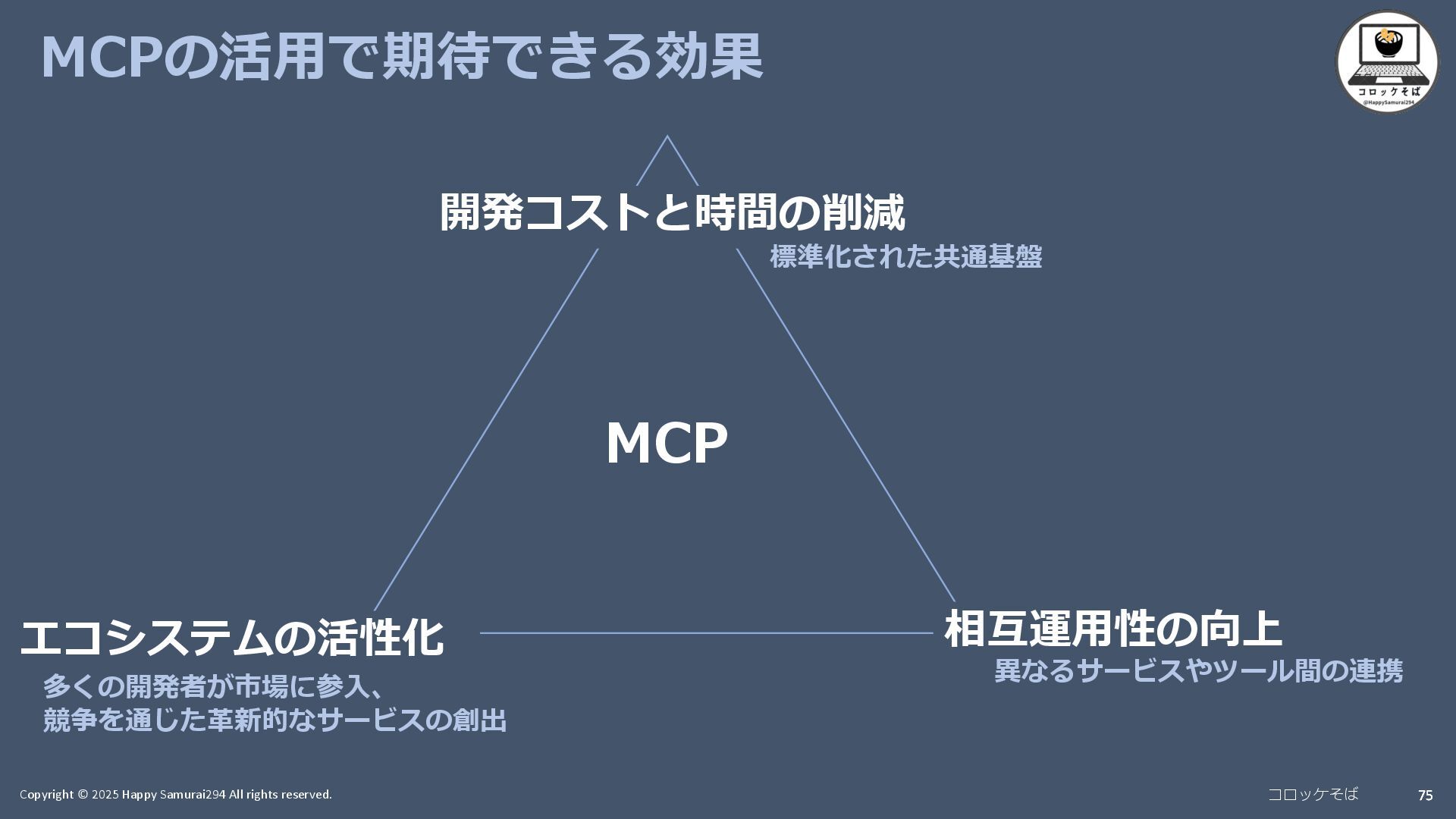 MCPの活用で期待できる効果

コロッケそば
@HappySamurai294

開発コストと時間の削減
標準化された共通基盤

MCP

エコシステムの活性化
多くの開発者が市場に参入、
競争を通じた革新的なサービスの創出

相互運用性の向上
異なるサービスやツール間の連携

Copyright © 2025 Happy Samurai294 All rights reserved.

コロッケそば

75